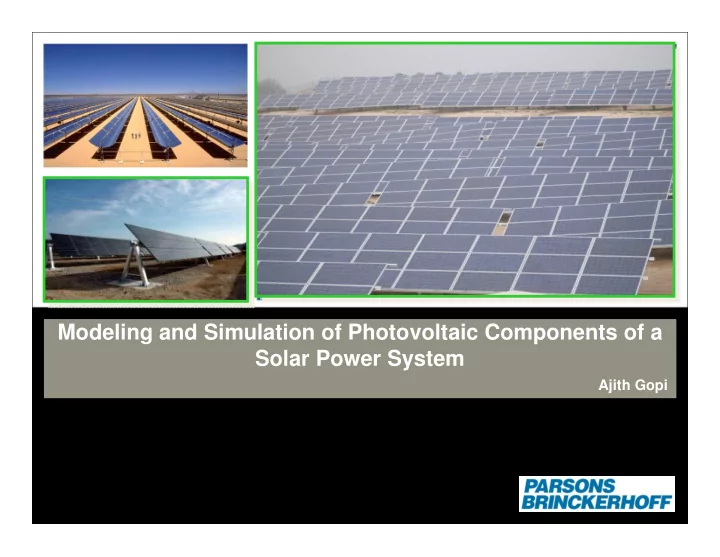 Modeling and Simulation of Photovoltaic Components of a Solar Power System

Ajith Gopi

PARSONS BRINCKERHOFF